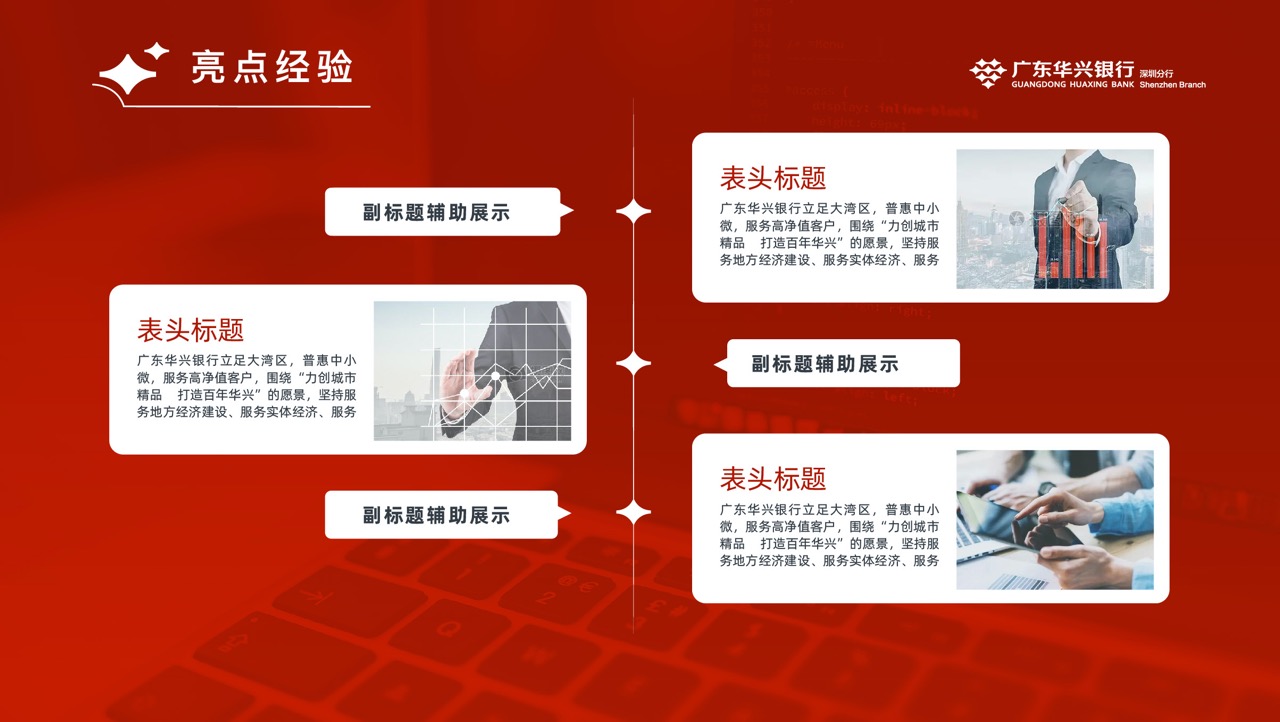 亮点经验

广东华兴银行 深圳分行
GUANGDONG HUAXING BANK Shenzhen Branch

副标题辅助展示

表头标题
广东华兴银行立足大湾区，普惠中小微，服务高净值客户，围绕“力创城市精品　打造百年华兴”的愿景，坚持服务地方经济建设、服务实体经济、服务

表头标题
广东华兴银行立足大湾区，普惠中小微，服务高净值客户，围绕“力创城市精品　打造百年华兴”的愿景，坚持服务地方经济建设、服务实体经济、服务

副标题辅助展示

副标题辅助展示

表头标题
广东华兴银行立足大湾区，普惠中小微，服务高净值客户，围绕“力创城市精品　打造百年华兴”的愿景，坚持服务地方经济建设、服务实体经济、服务